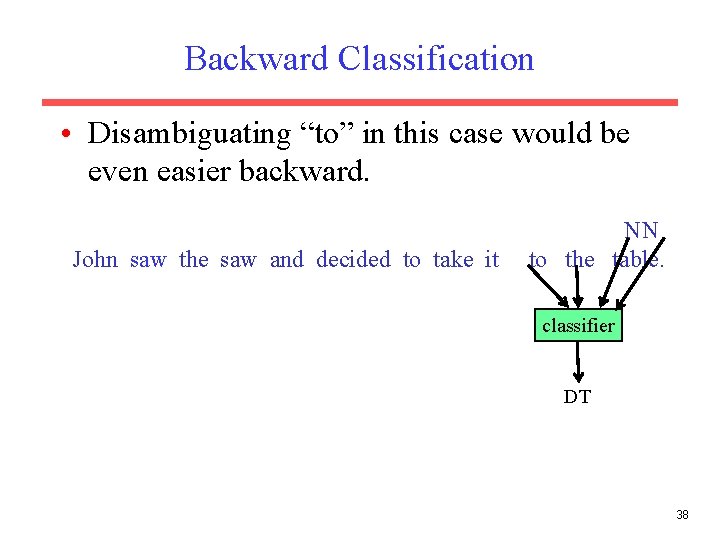 Backward Classification

• Disambiguating “to” in this case would be even easier backward.

NN

John saw the saw and decided to take it to the table.

classifier

DT

38